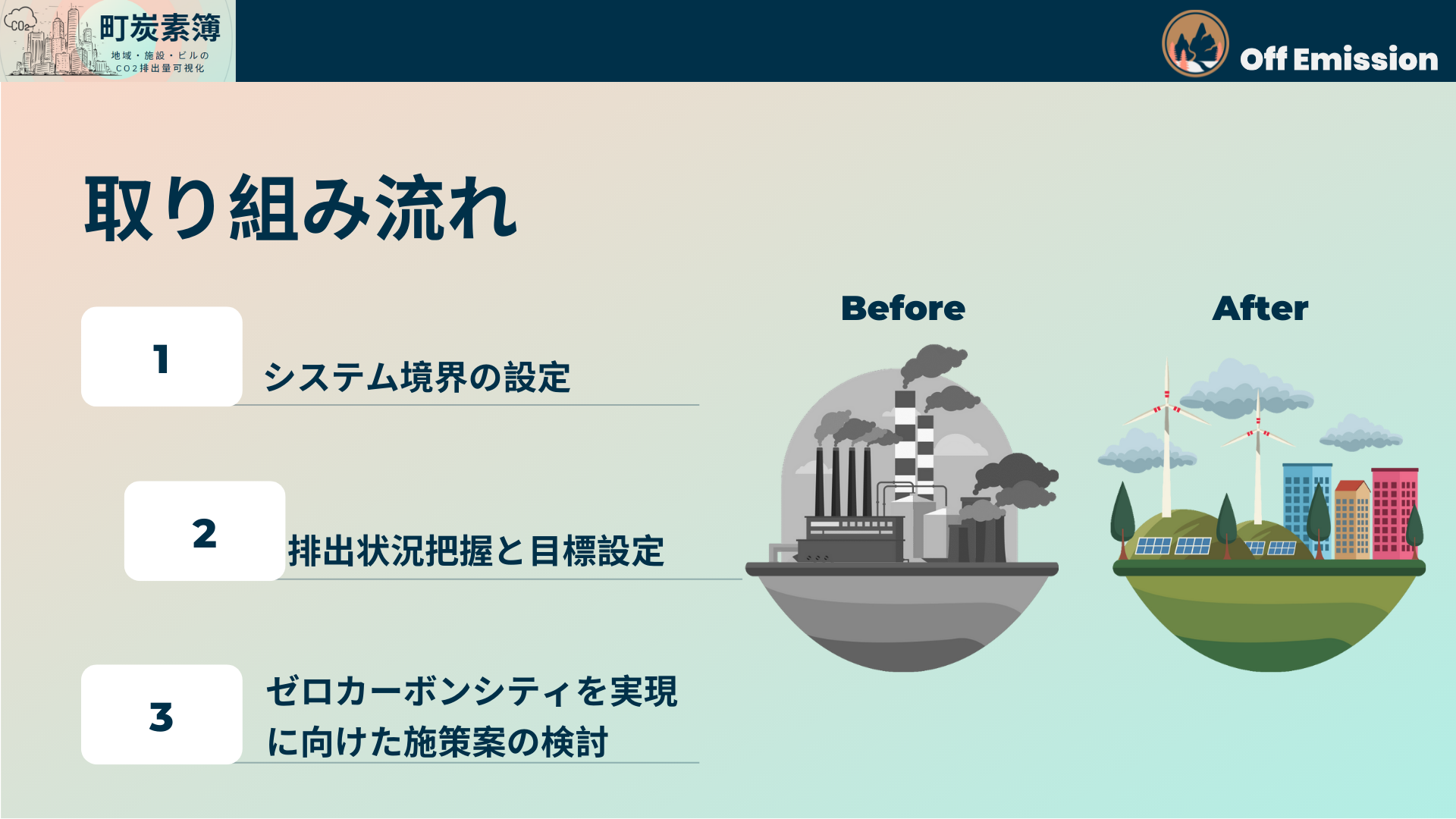 CO2
町炭素簿
地域・施設・ビルの
CO2排出量可視化

Off Emission

取り組み流れ

1
システム境界の設定

2
排出状況把握と目標設定

3
ゼロカーボンシティを実現に向けた施策案の検討

Before

After